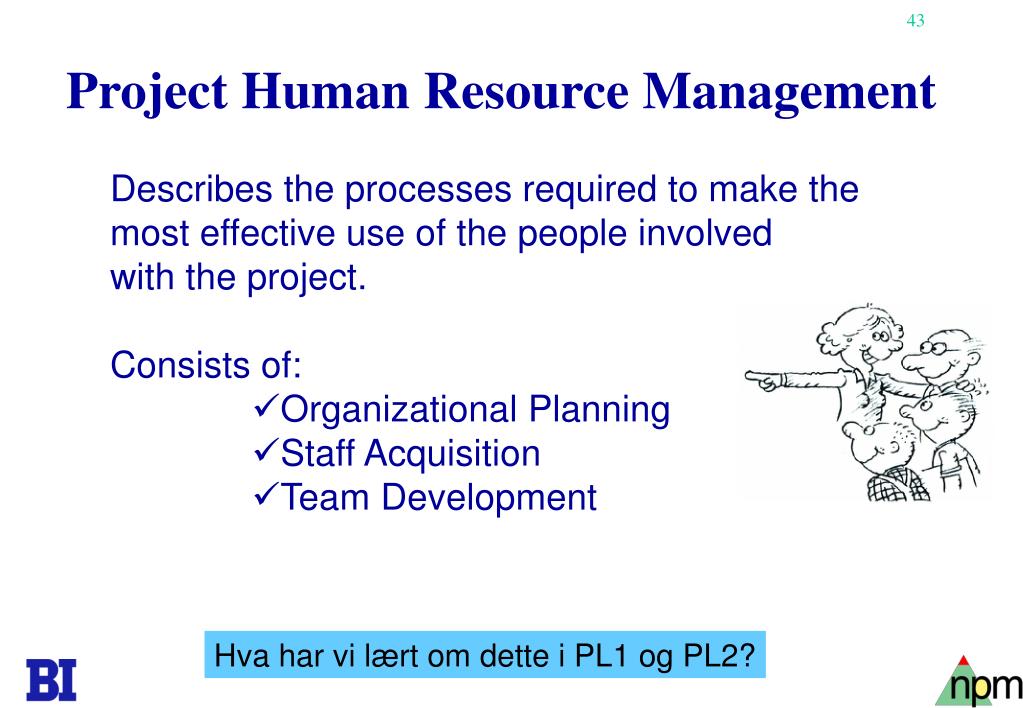 43

Project Human Resource Management

Describes the processes required to make the most effective use of the people involved with the project.

Consists of:
✓Organizational Planning
✓Staff Acquisition
✓Team Development

Hva har vi lært om dette i PL1 og PL2?

BI

npm